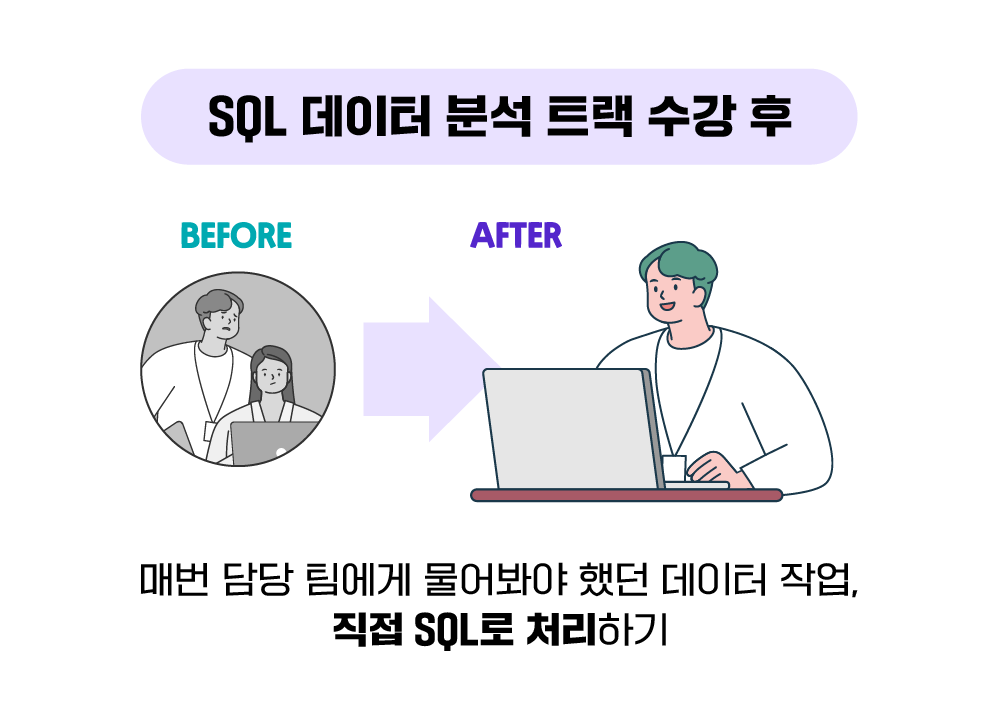 SQL 데이터 분석 트랙 수강 후

BEFORE

AFTER

매번 담당 팀에게 물어봐야 했던 데이터 작업,
직접 SQL로 처리하기